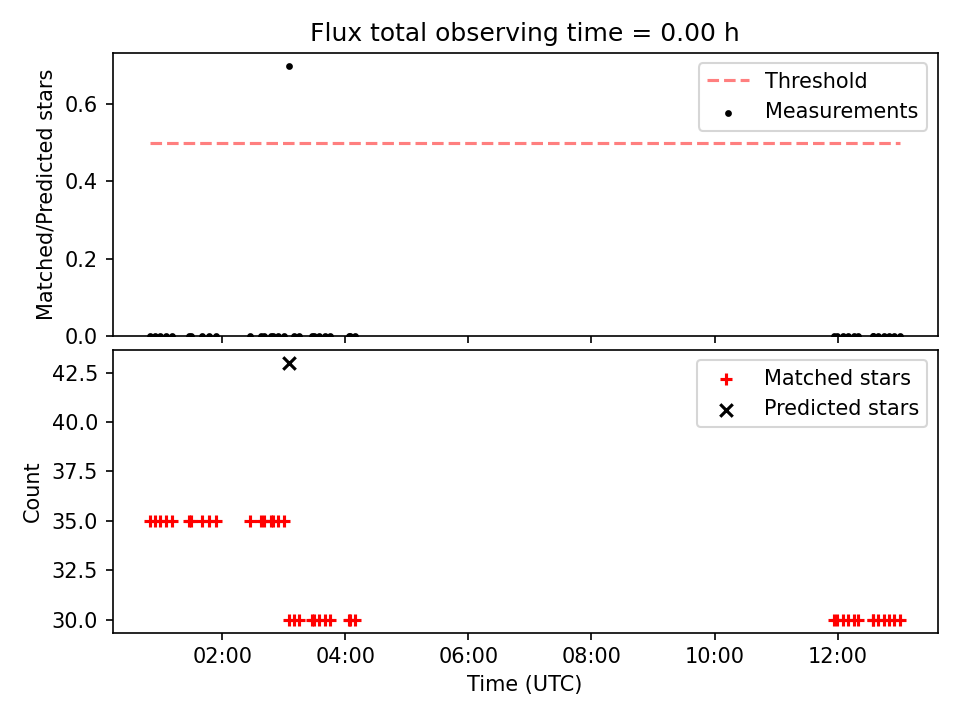 Flux total observing time = 0.00 h

Matched/Predicted stars

0.6
0.4
0.2
0.0

Threshold
Measurements

Count

42.5
40.0
37.5
35.0
32.5
30.0

Matched stars
Predicted stars

02:00
04:00
06:00
08:00
10:00
12:00

Time (UTC)